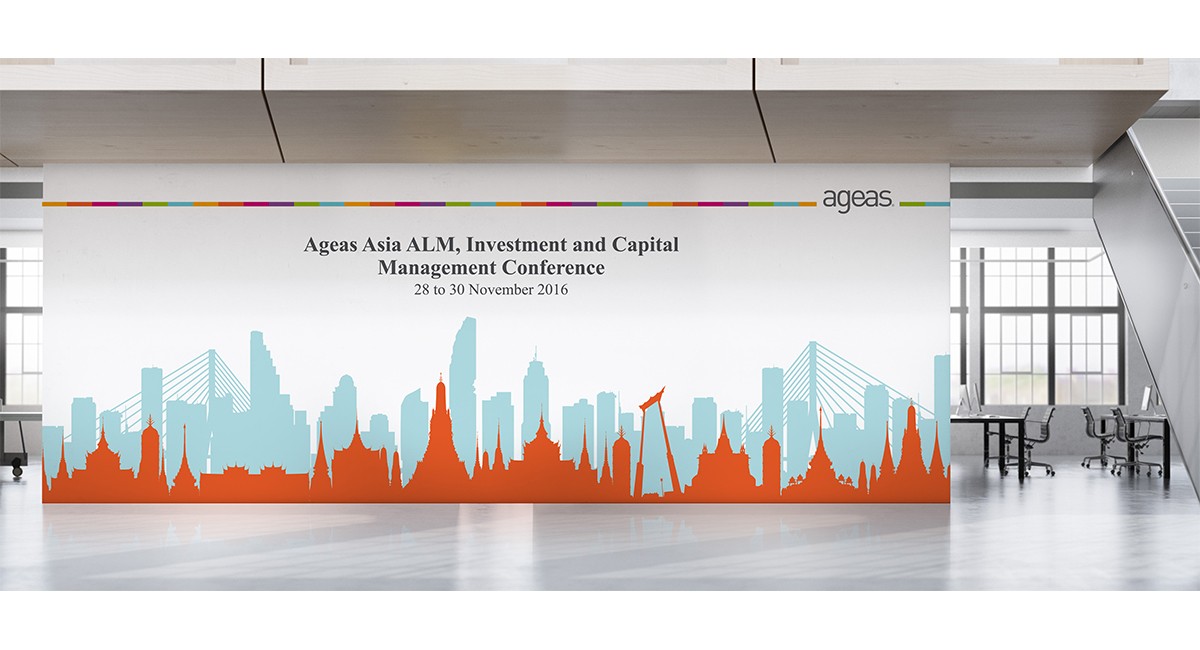 ageas

Ageas Asia ALM, Investment and Capital Management Conference
28 to 30 November 2016